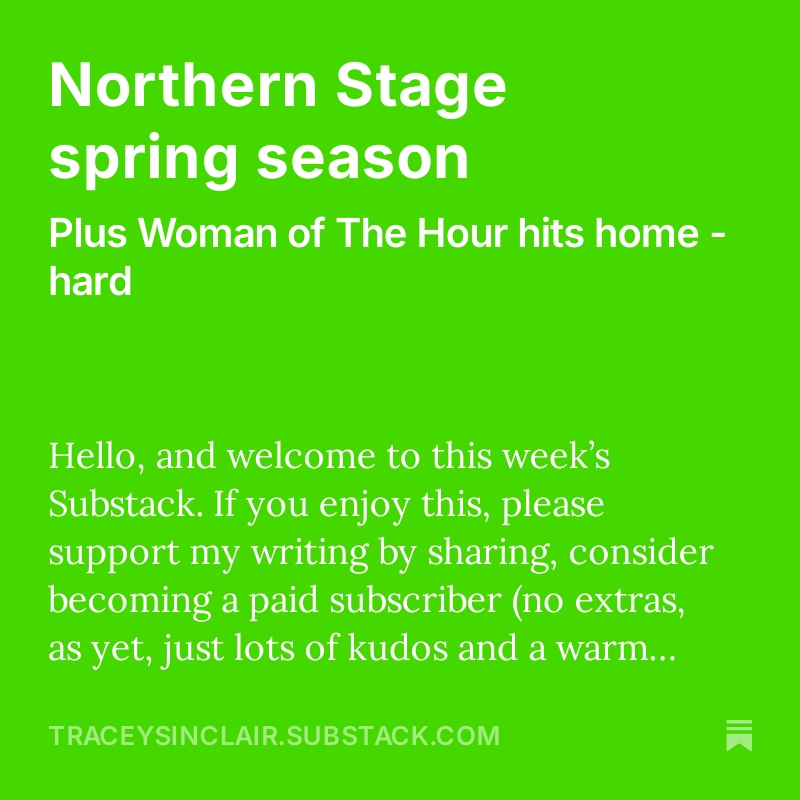 Northern Stage spring season

Plus Woman of The Hour hits home - hard

Hello, and welcome to this week’s Substack. If you enjoy this, please support my writing by sharing, consider becoming a paid subscriber (no extras, as yet, just lots of kudos and a warm...

TRACEYSINCLAIR.SUBSTACK.COM